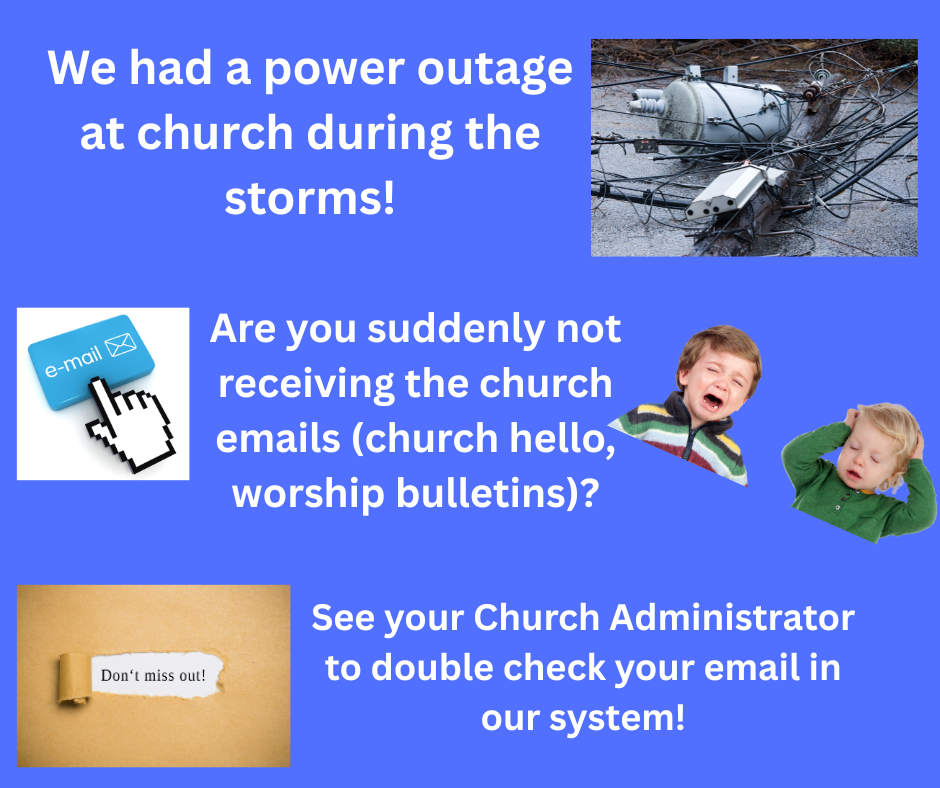 We had a power outage at church during the storms!

e-mail

Are you suddenly not receiving the church emails (church hello, worship bulletins)?

Don‘t miss out!

See your Church Administrator to double check your email in our system!